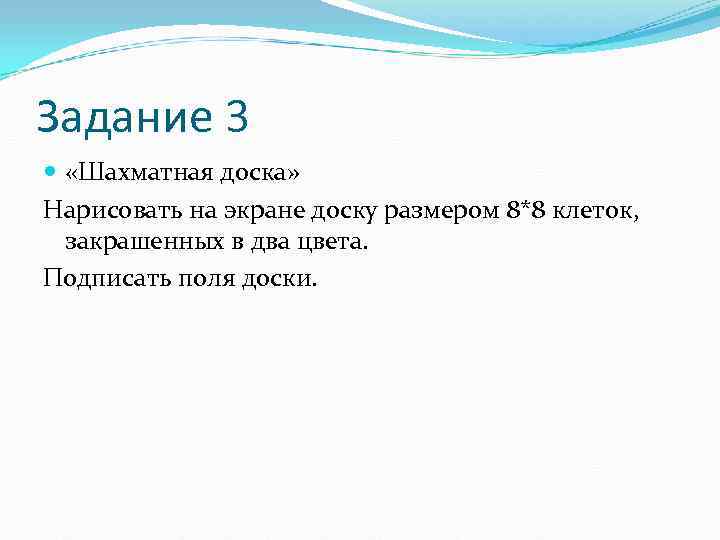 Задание 3

«Шахматная доска»

Нарисовать на экране доску размером 8*8 клеток, закрашенных в два цвета.

Подписать поля доски.